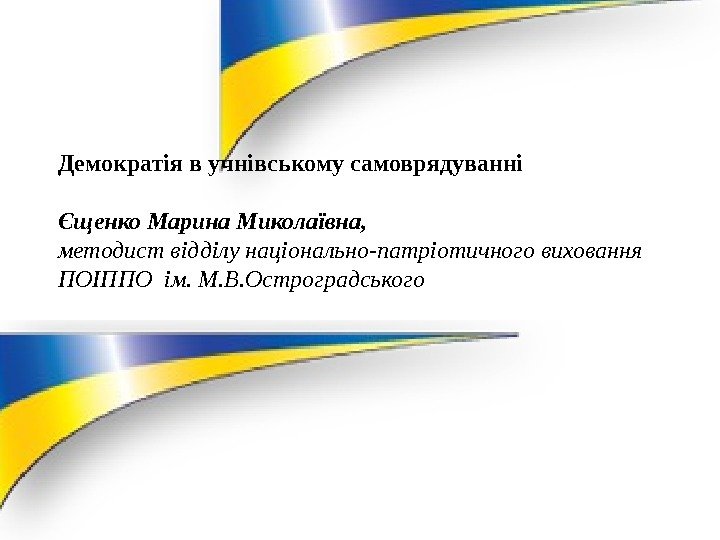 Демократія в учнівському самоврядуванні

Єщенко Марина Миколаївна,
методист відділу національно-патріотичного виховання ПОІППО  ім. М.В.Остроградського